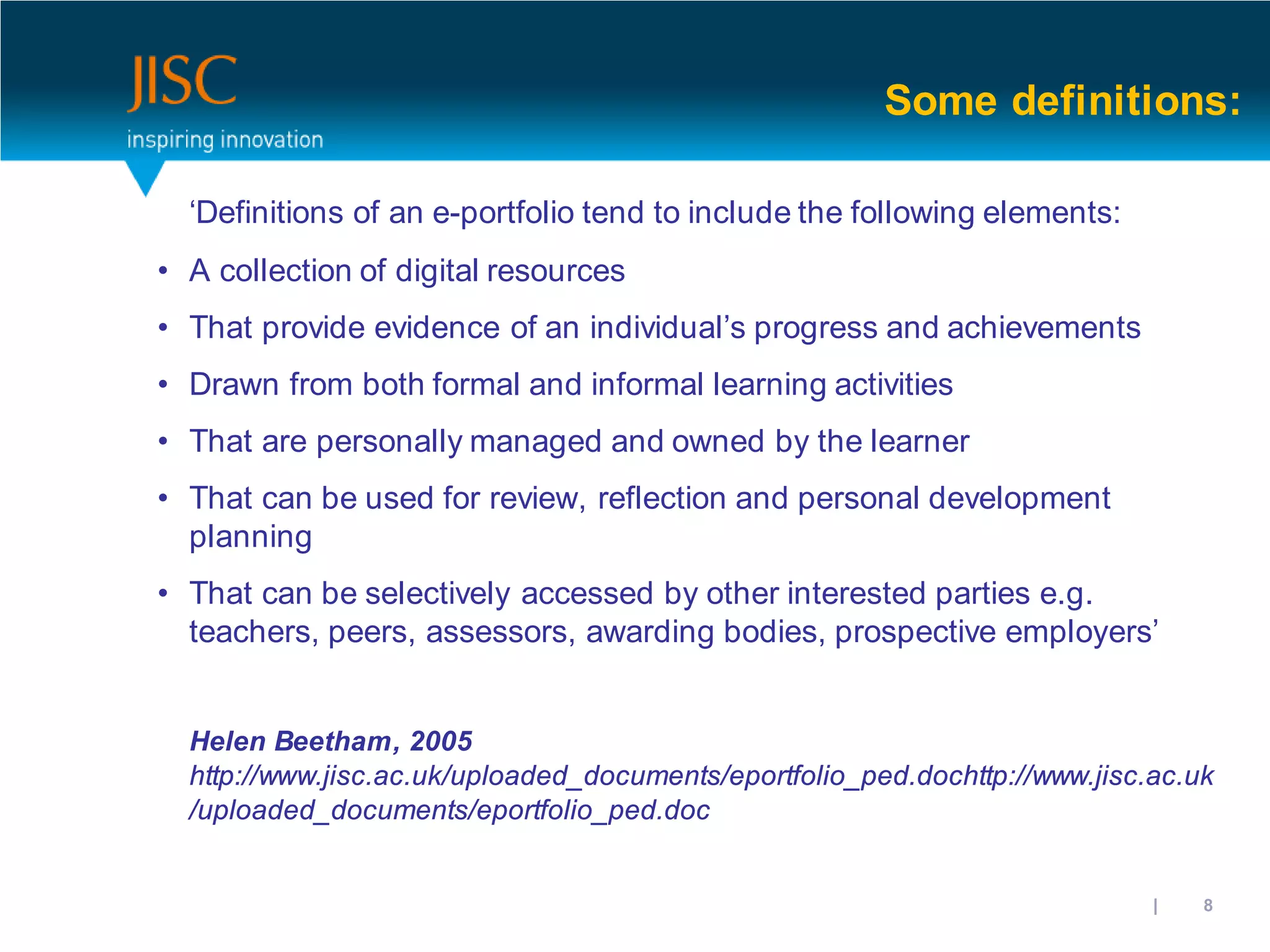 JISC
inspiring innovation

Some definitions:

‘Definitions of an e-portfolio tend to include the following elements:

• A collection of digital resources
• That provide evidence of an individual’s progress and achievements
• Drawn from both formal and informal learning activities
• That are personally managed and owned by the learner
• That can be used for review, reflection and personal development planning
• That can be selectively accessed by other interested parties e.g. teachers, peers, assessors, awarding bodies, prospective employers’

Helen Beetham, 2005
http://www.jisc.ac.uk/uploaded_documents/eportfolio_ped.dochttp://www.jisc.ac.uk/uploaded_documents/eportfolio_ped.doc

| 8